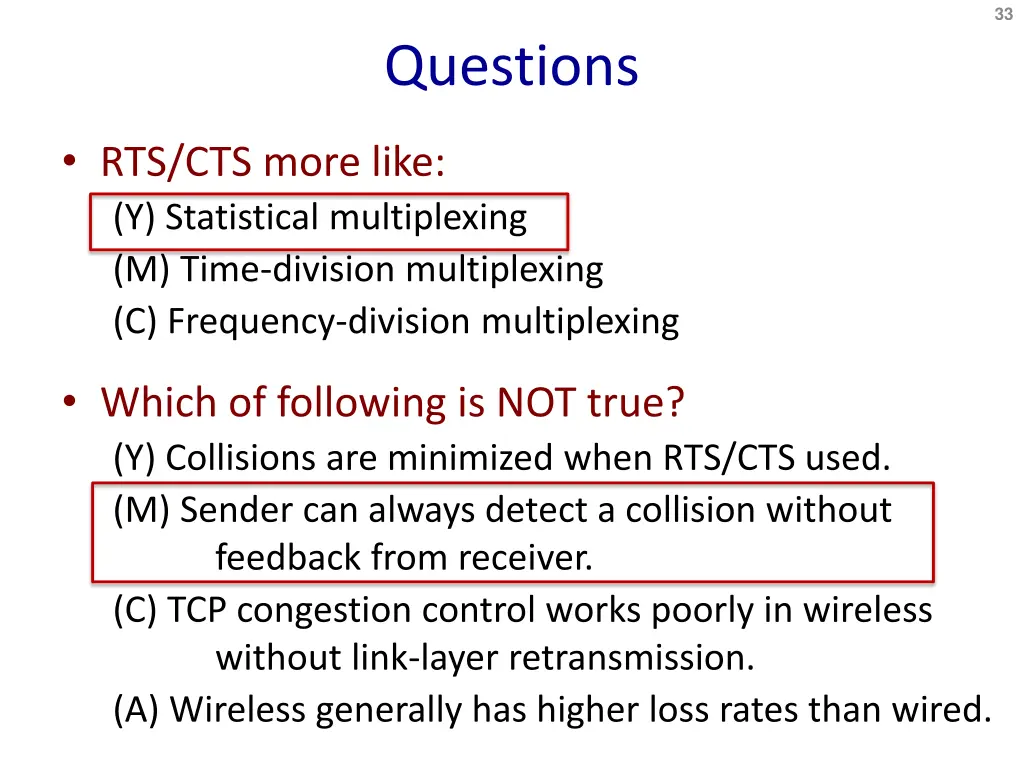 33

Questions

• RTS/CTS more like:
(Y) Statistical multiplexing
(M) Time-division multiplexing
(C) Frequency-division multiplexing

• Which of following is NOT true?
(Y) Collisions are minimized when RTS/CTS used.
(M) Sender can always detect a collision without feedback from receiver.
(C) TCP congestion control works poorly in wireless without link-layer retransmission.
(A) Wireless generally has higher loss rates than wired.